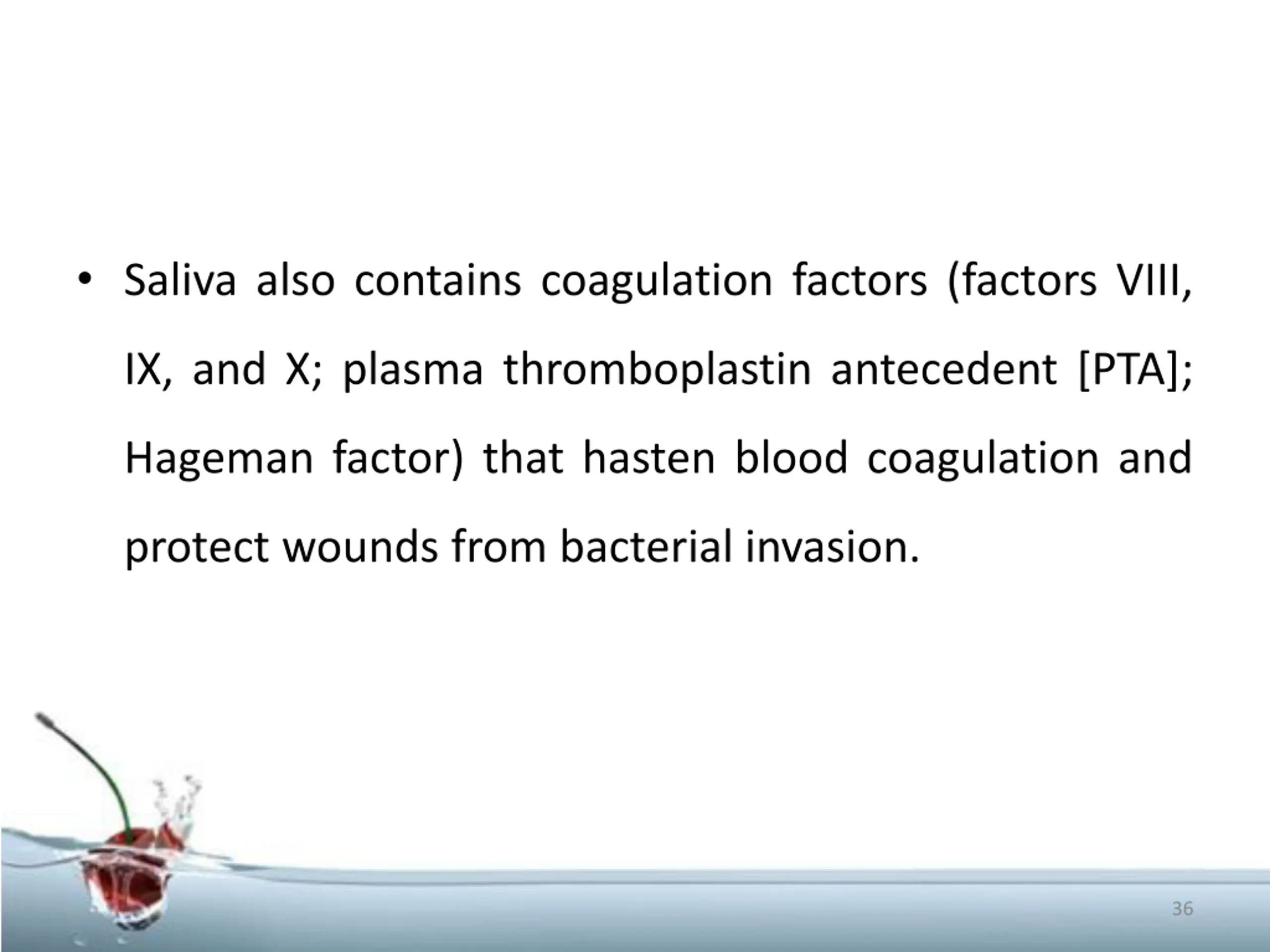 • Saliva also contains coagulation factors (factors VIII, IX, and X; plasma thromboplastin antecedent [PTA]; Hageman factor) that hasten blood coagulation and protect wounds from bacterial invasion.

36